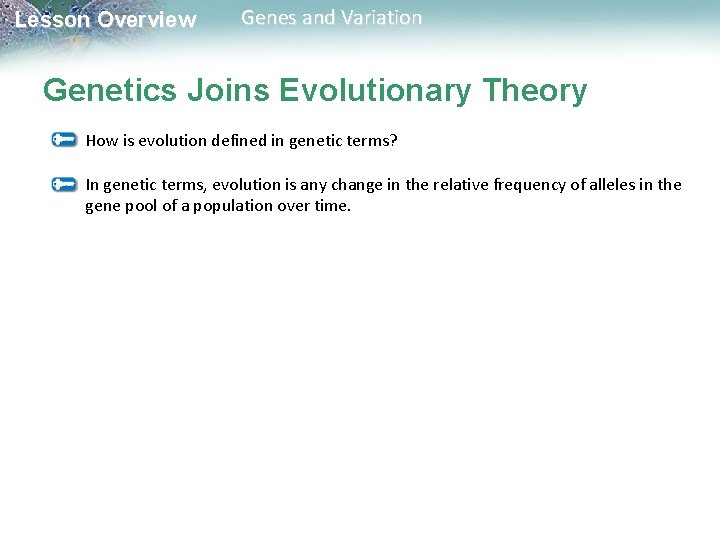 Lesson Overview Genes and Variation

Genetics Joins Evolutionary Theory

How is evolution defined in genetic terms?

In genetic terms, evolution is any change in the relative frequency of alleles in the gene pool of a population over time.